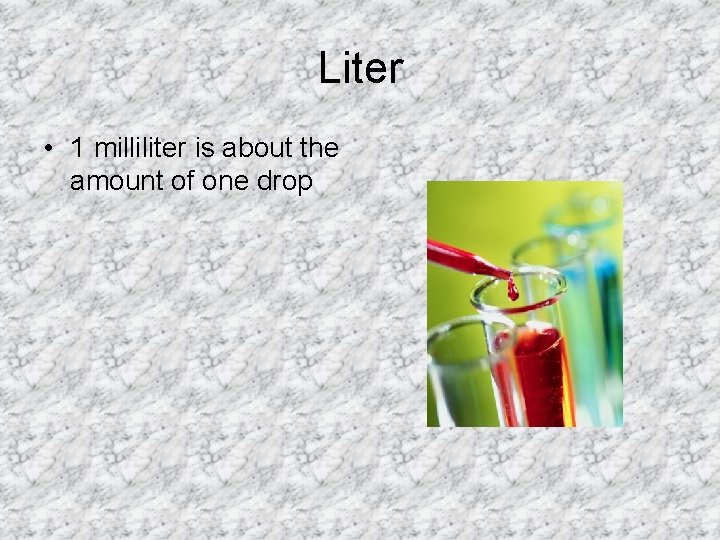 Liter

• 1 milliliter is about the amount of one drop